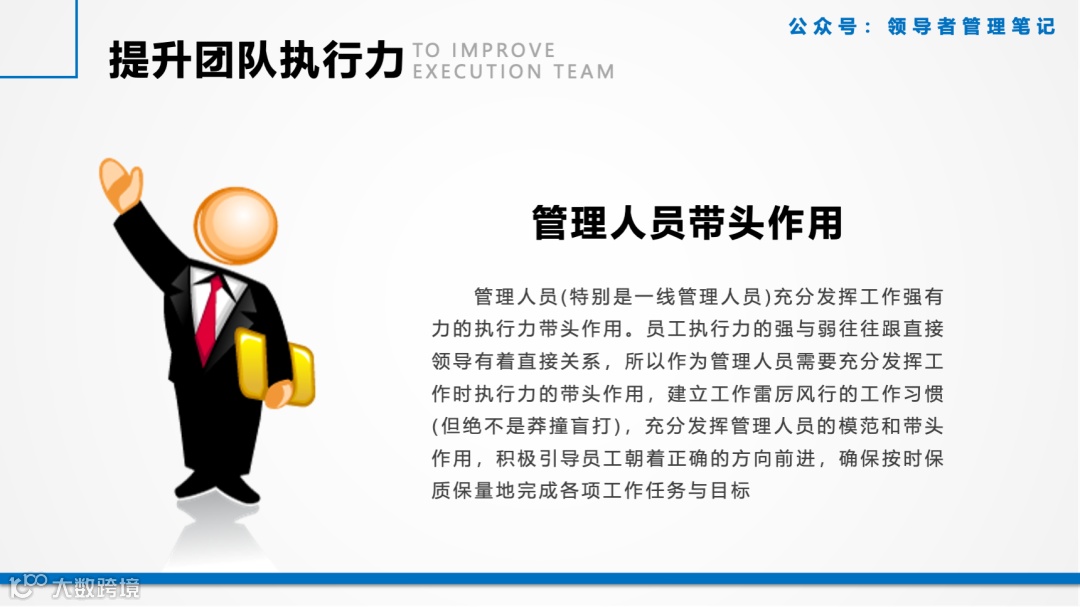 公众号：领导者管理笔记

提升团队执行力 TO IMPROVE EXECUTION TEAM

管理人员带头作用

管理人员(特别是一线管理人员)充分发挥工作强有力的执行力带头作用。员工执行力的强与弱往往跟直接领导有着直接关系，所以作为管理人员需要充分发挥工作时执行力的带头作用，建立工作雷厉风行的工作习惯(但绝不是莽撞盲打)，充分发挥管理人员的模范和带头作用，积极引导员工朝着正确的方向前进，确保按时保质保量地完成各项工作任务与目标

大数跨境